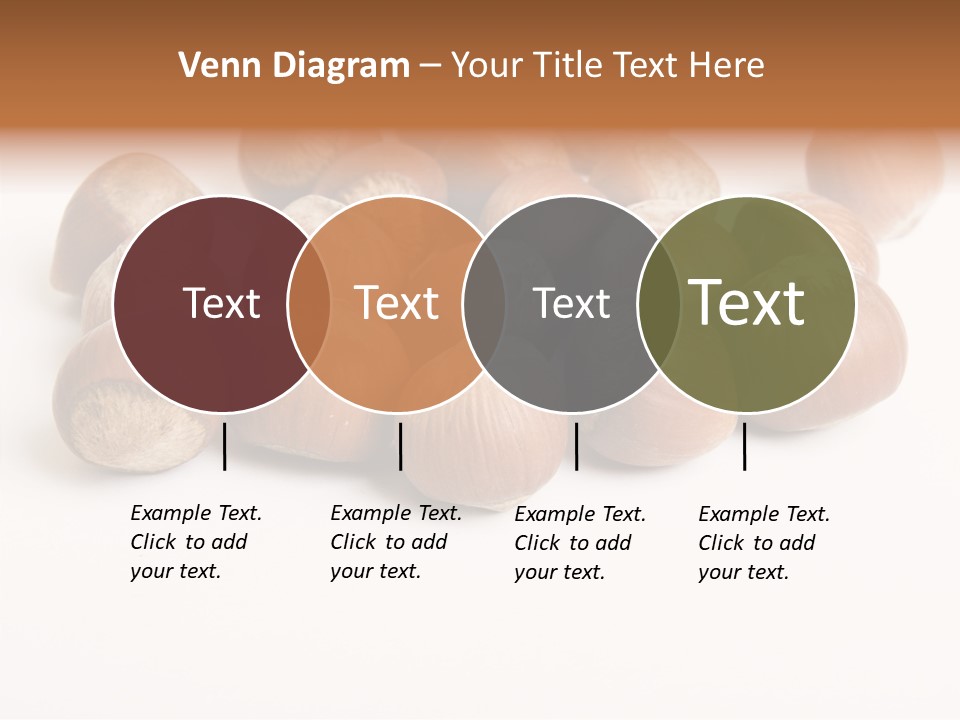 Venn Diagram – Your Title Text Here

Text

Text

Text

Text

Example Text. Click to add your text.

Example Text. Click to add your text.

Example Text. Click to add your text.

Example Text. Click to add your text.